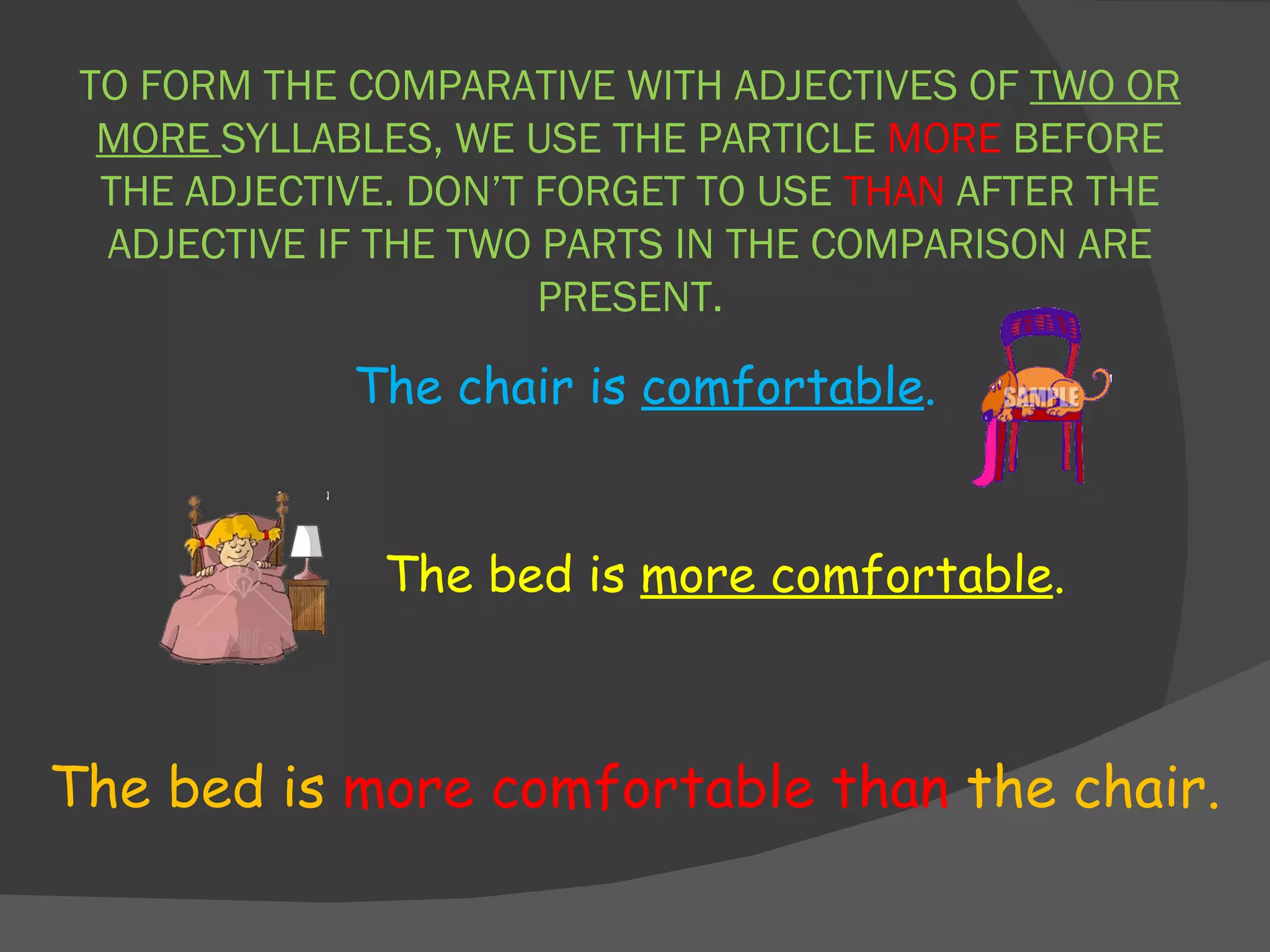 TO FORM THE COMPARATIVE WITH ADJECTIVES OF TWO OR MORE SYLLABLES, WE USE THE PARTICLE MORE BEFORE THE ADJECTIVE. DON'T FORGET TO USE THAN AFTER THE ADJECTIVE IF THE TWO PARTS IN THE COMPARISON ARE PRESENT.

The chair is comfortable.

SAMPLE

The bed is more comfortable.

The bed is more comfortable than the chair.